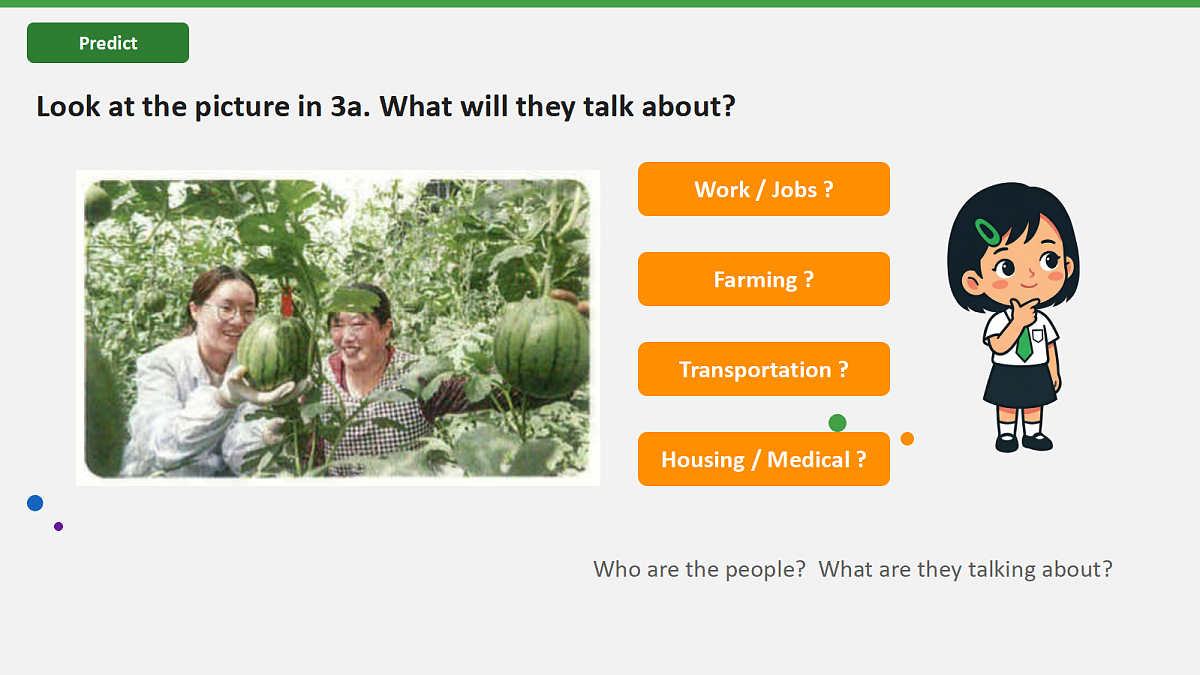 Predict

Look at the picture in 3a. What will they talk about?

Work / Jobs ?

Farming ?

Transportation ?

Housing / Medical ?

Who are the people?  What are they talking about?